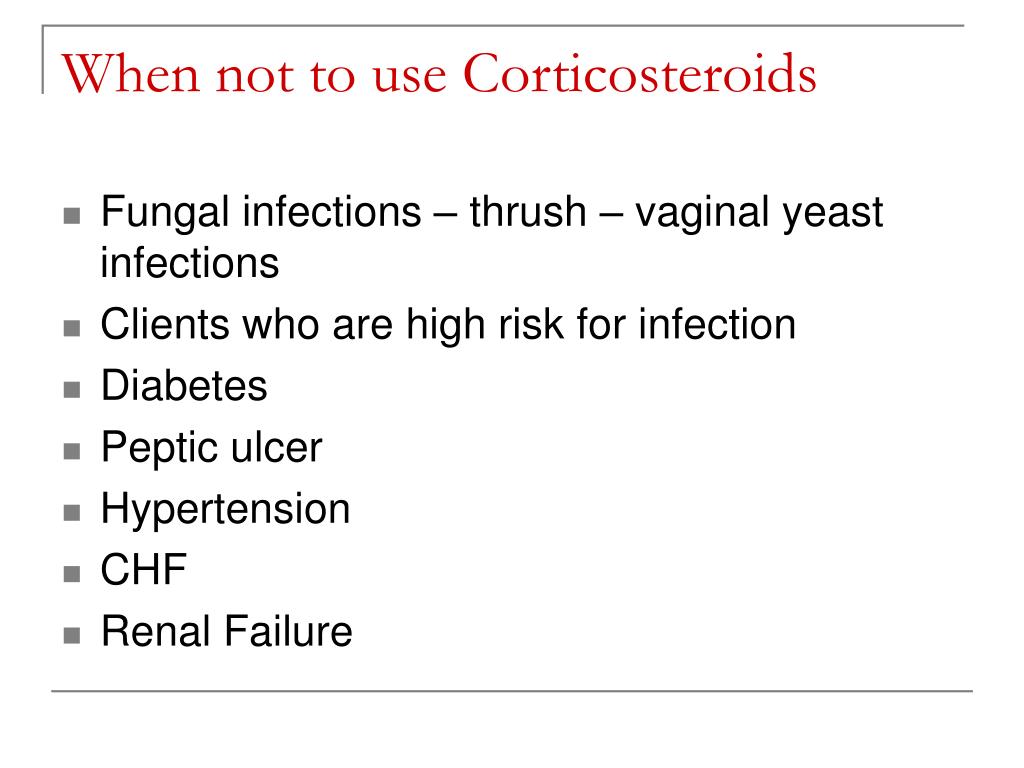 When not to use Corticosteroids

- Fungal infections – thrush – vaginal yeast infections
- Clients who are high risk for infection
- Diabetes
- Peptic ulcer
- Hypertension
- CHF
- Renal Failure